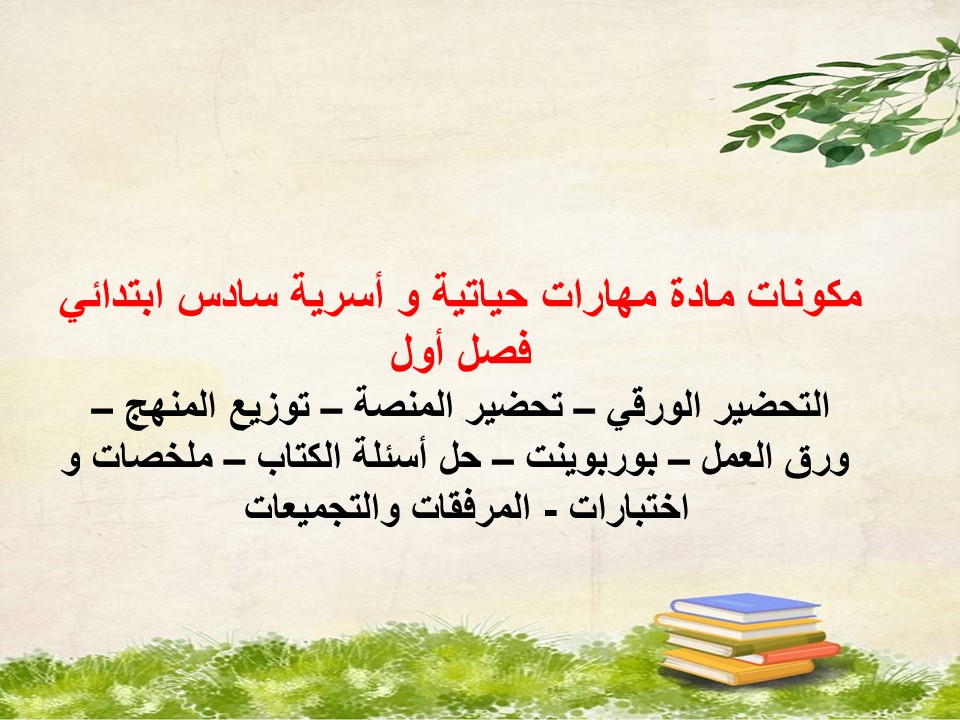 مكونات مادة مهارات حياتية و أسرية سادس ابتدائي
فصل أول

التحضير الورقي – تحضير المنصة – توزيع المنهج – ورق العمل – بوربوينت – حل أسئلة الكتاب – ملخصات و اختبارات - المرفقات والتجميعات